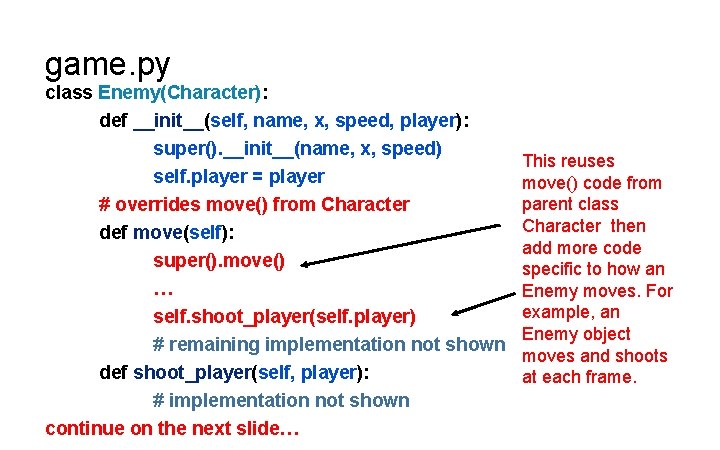 game.py
class Enemy(Character):
def __init__(self, name, x, speed, player):
super().__init__(name, x, speed)
self.player = player
# overrides move() from Character
def move(self):
super().move()
…
self.shoot_player(self.player)
# remaining implementation not shown
def shoot_player(self, player):
# implementation not shown
continue on the next slide…

This reuses move() code from parent class Character then add more code specific to how an Enemy moves. For example, an Enemy object moves and shoots at each frame.